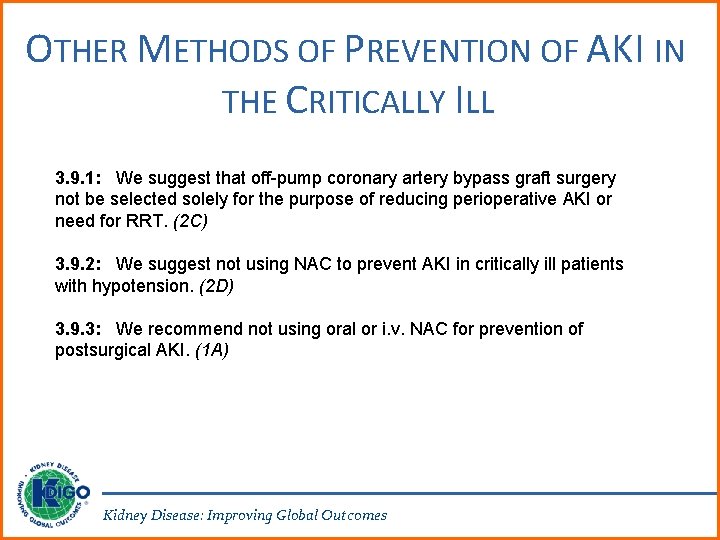 OTHER METHODS OF PREVENTION OF AKI IN THE CRITICALLY ILL

3.9.1: We suggest that off-pump coronary artery bypass graft surgery not be selected solely for the purpose of reducing perioperative AKI or need for RRT. (2C)

3.9.2: We suggest not using NAC to prevent AKI in critically ill patients with hypotension. (2D)

3.9.3: We recommend not using oral or i.v. NAC for prevention of postsurgical AKI. (1A)

KIDNEY DISEASE IMPROVING GLOBAL OUTCOMES KDIGO

Kidney Disease: Improving Global Outcomes